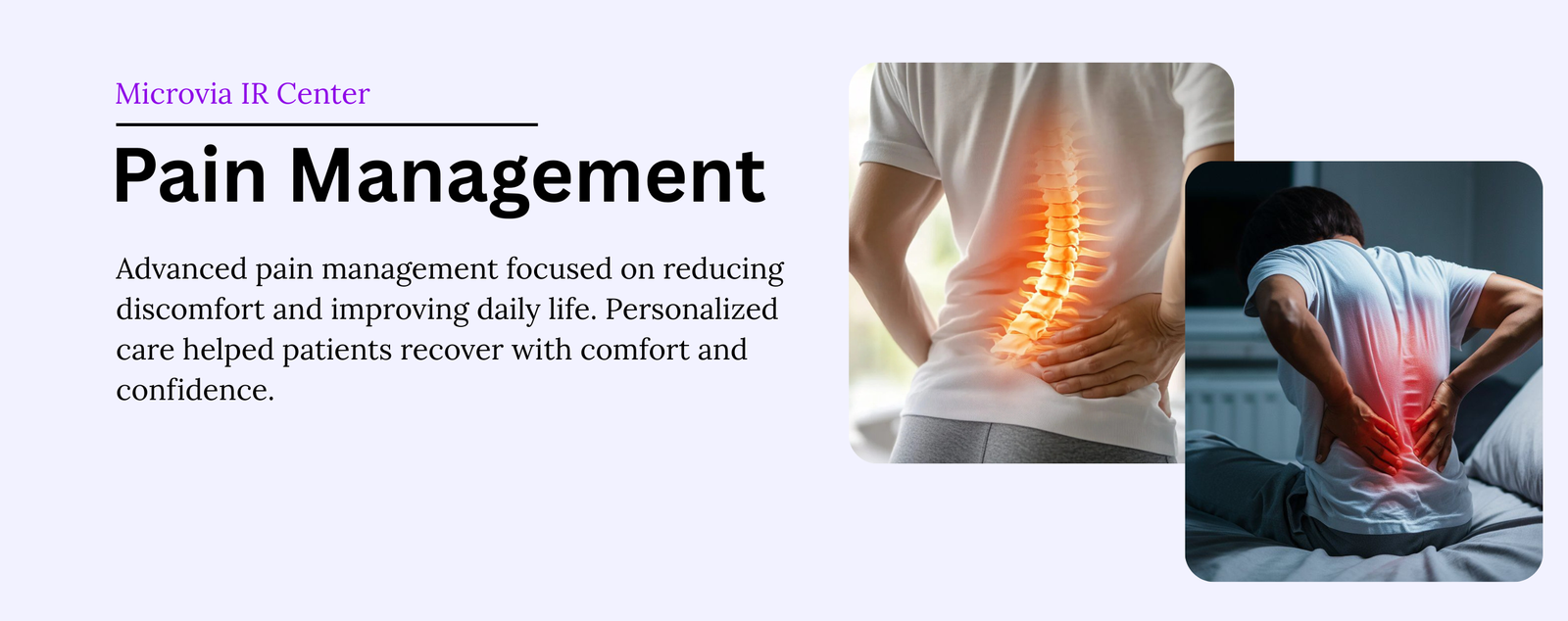 Microvia IR Center

Pain Management

Advanced pain management focused on reducing discomfort and improving daily life. Personalized care helped patients recover with comfort and confidence.